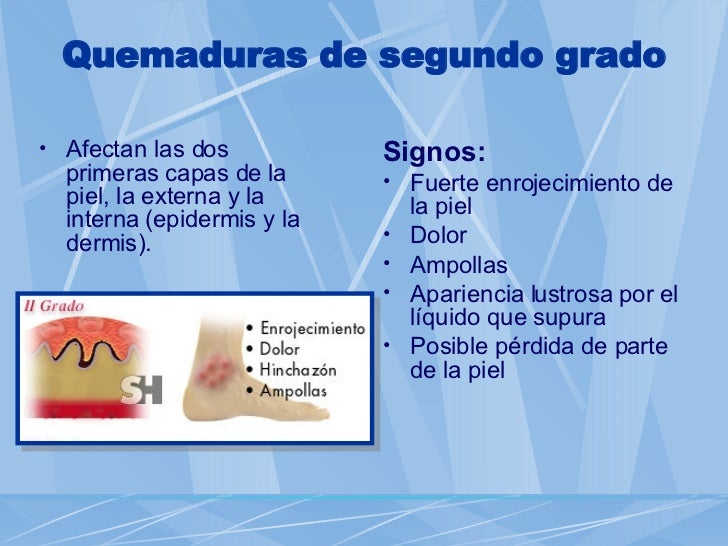 Quemaduras de segundo grado

• Afectan las dos primeras capas de la piel, la externa y la interna (epidermis y la dermis).

II Grado

SH

• Enrojecimiento
• Dolor
• Hinchazón
• Ampollas

Signos:
• Fuerte enrojecimiento de la piel
• Dolor
• Ampollas
• Apariencia lustrosa por el líquido que supura
• Posible pérdida de parte de la piel